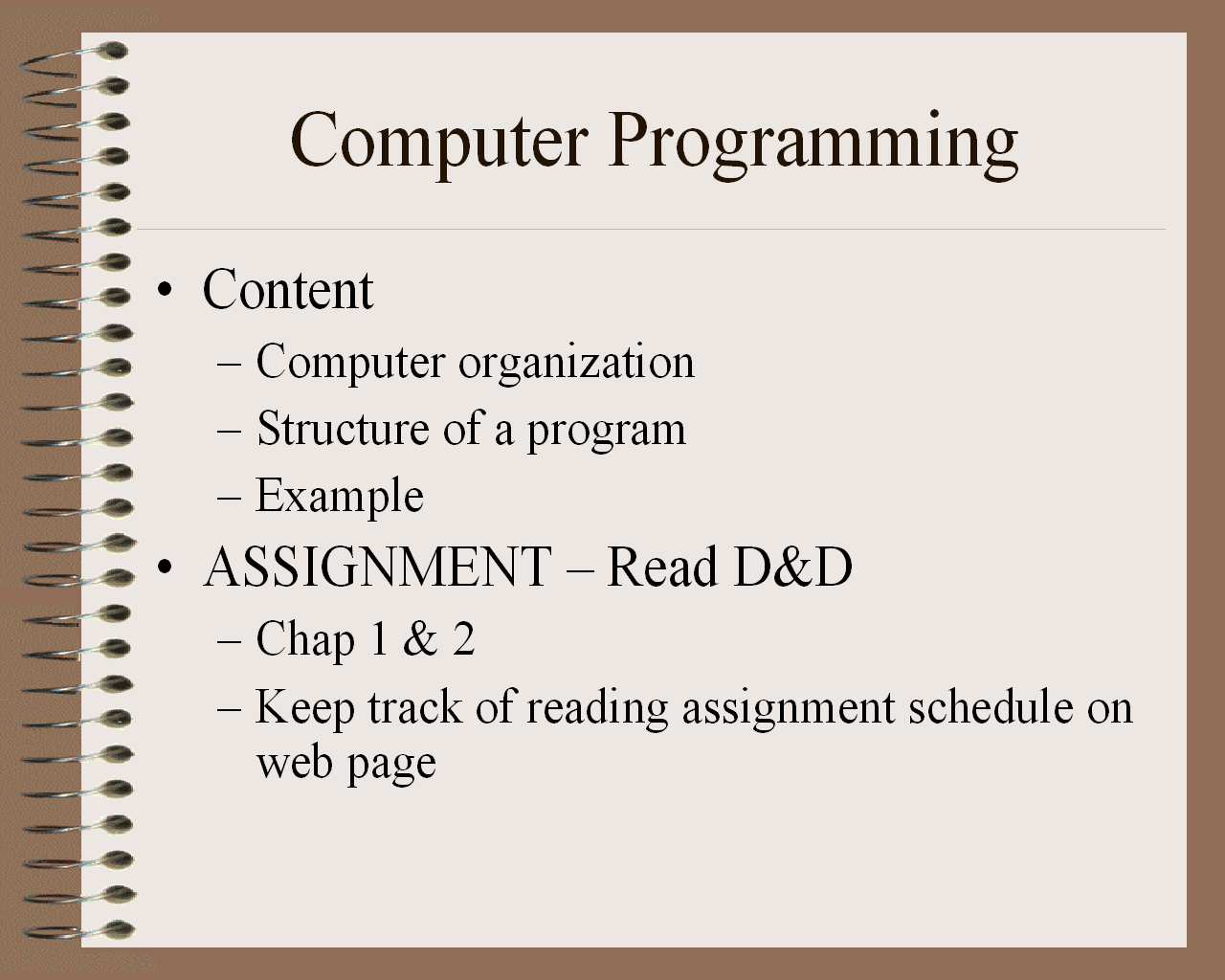 Computer Programming

• Content
– Computer organization
– Structure of a program
– Example
• ASSIGNMENT – Read D&D
– Chap 1 & 2
– Keep track of reading assignment schedule on web page